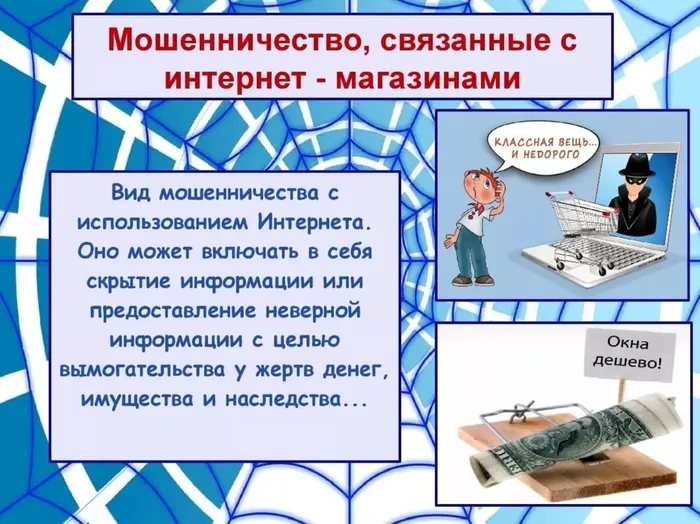 Мошенничество, связанные с интернет - магазинами

Вид мошенничества с использованием Интернета. Оно может включать в себя скрытие информации или предоставление неверной информации с целью вымогательства у жертв денег, имущества и наследства...

КЛАССНАЯ ВЕЩЬ... И НЕДОРОГО

Окна дешево!